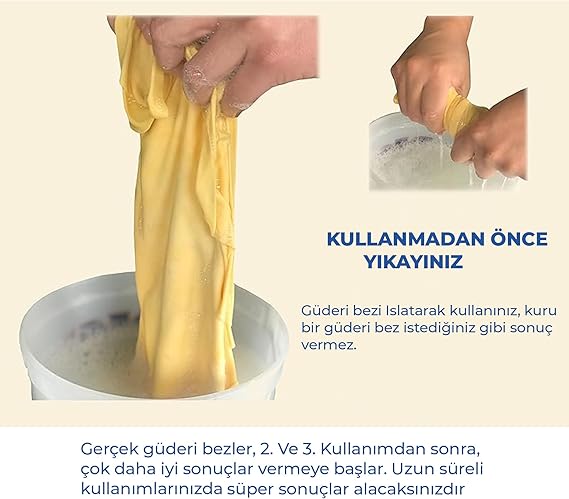 KULLANMADAN ÖNCE YIKAYINIZ

Güderi bezi Islatarak kullanınız, kuru bir güderi bez istediğiniz gibi sonuç vermez.

Gerçek güderi bezler, 2. Ve 3. Kullanımdan sonra, çok daha iyi sonuçlar vermeye başlar. Uzun süreli kullanımlarınızda süper sonuçlar alacaksınızdır